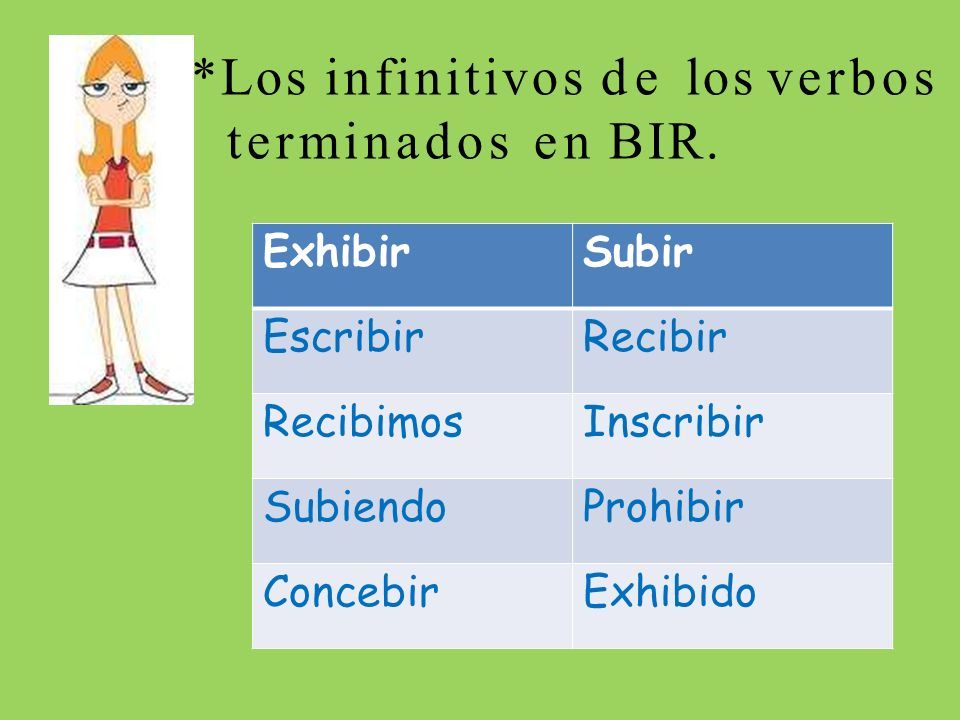 *Los infinitivos de los verbos terminados en BIR.

| Exhibir | Subir |
|---|---|
| Escribir | Recibir |
| Recibimos | Inscribir |
| Subiendo | Prohibir |
| Concebir | Exhibido |